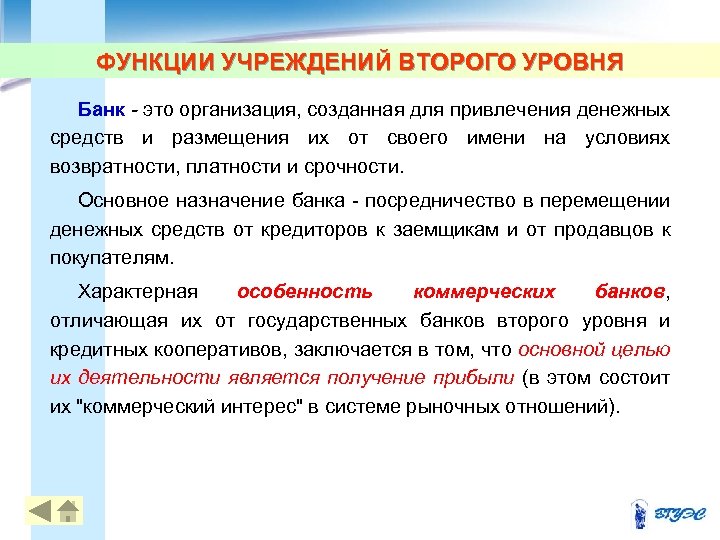 ФУНКЦИИ УЧРЕЖДЕНИЙ ВТОРОГО УРОВНЯ

Банк - это организация, созданная для привлечения денежных средств и размещения их от своего имени на условиях возвратности, платности и срочности.

Основное назначение банка - посредничество в перемещении денежных средств от кредиторов к заемщикам и от продавцов к покупателям.

Характерная особенность коммерческих банков, отличающая их от государственных банков второго уровня и кредитных кооперативов, заключается в том, что основной целью их деятельности является получение прибыли (в этом состоит их "коммерческий интерес" в системе рыночных отношений).

ВГУЭС